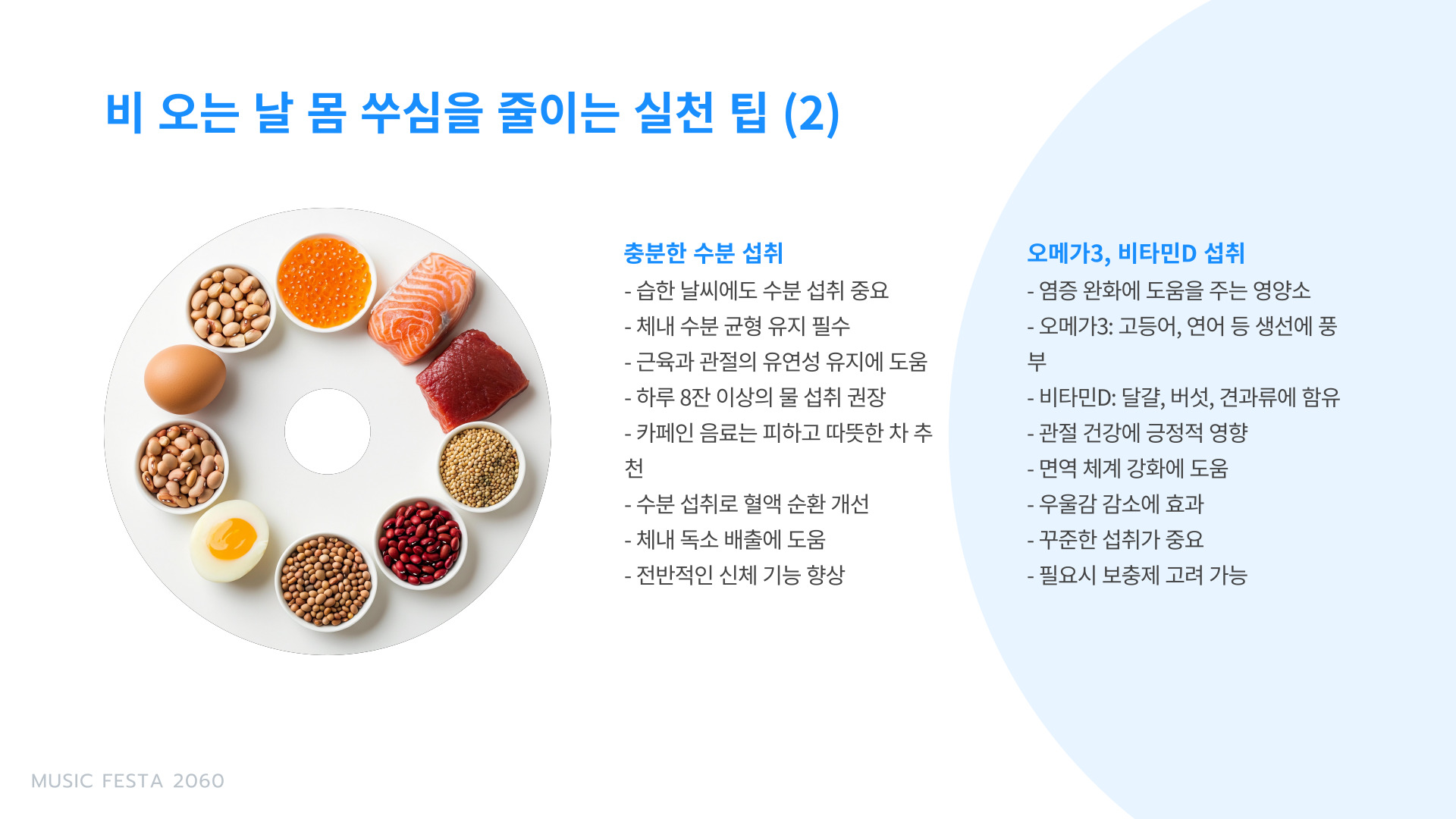 비 오는 날 몸 쑤심을 줄이는 실천 팁 (2)

충분한 수분 섭취
- 습한 날씨에도 수분 섭취 중요
- 체내 수분 균형 유지 필수
- 근육과 관절의 유연성 유지에 도움
- 하루 8잔 이상의 물 섭취 권장
- 카페인 음료는 피하고 따뜻한 차 추천
- 수분 섭취로 혈액 순환 개선
- 체내 독소 배출에 도움
- 전반적인 신체 기능 향상

오메가3, 비타민D 섭취
- 염증 완화에 도움을 주는 영양소
- 오메가3: 고등어, 연어 등 생선에 풍부
- 비타민D: 달걀, 버섯, 견과류에 함유
- 관절 건강에 긍정적 영향
- 면역 체계 강화에 도움
- 우울감 감소에 효과
- 꾸준한 섭취가 중요
- 필요시 보충제 고려 가능

MUSIC FESTA 2060